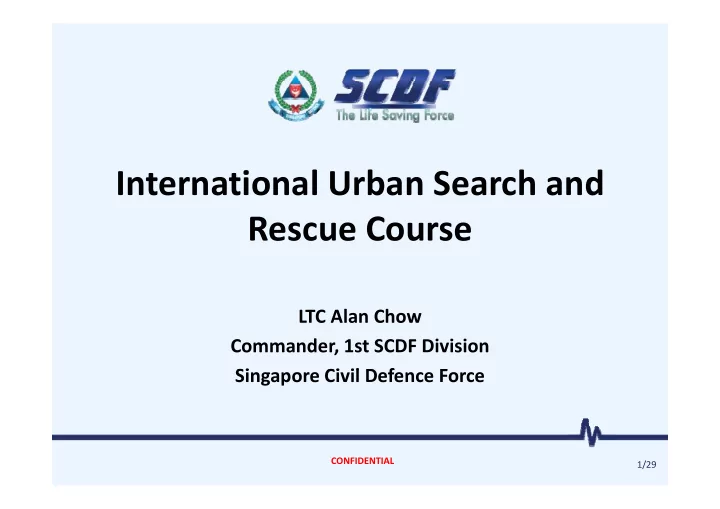 SCDF
The Life Saving Force

International Urban Search and Rescue Course

LTC Alan Chow
Commander, 1st SCDF Division
Singapore Civil Defence Force

CONFIDENTIAL

1/29